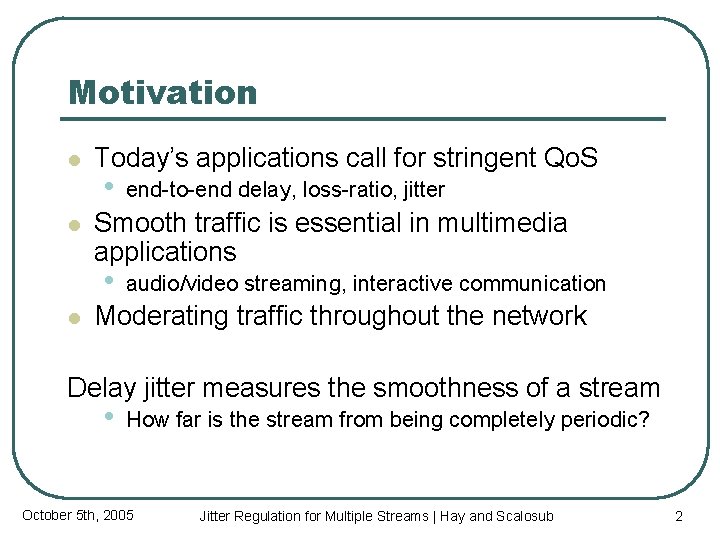 Motivation

- Today's applications call for stringent QoS
  - end-to-end delay, loss-ratio, jitter
- Smooth traffic is essential in multimedia applications
  - audio/video streaming, interactive communication
- Moderating traffic throughout the network

Delay jitter measures the smoothness of a stream
- How far is the stream from being completely periodic?

October 5th, 2005 Jitter Regulation for Multiple Streams | Hay and Scalosub 2